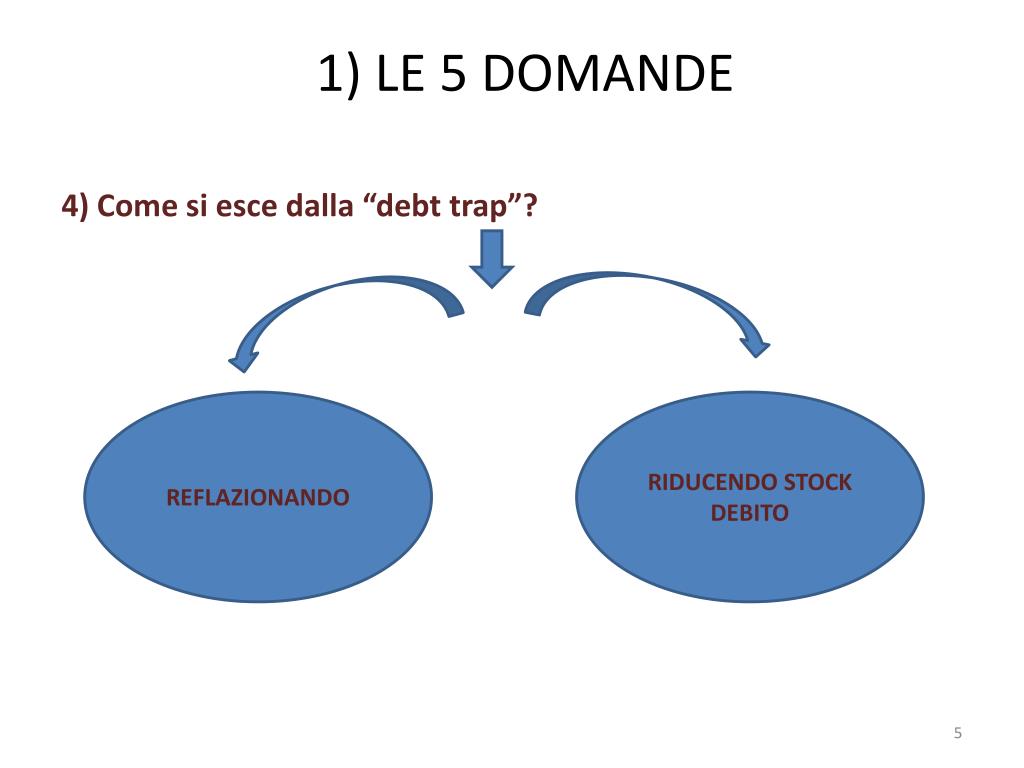 1) LE 5 DOMANDE

4) Come si esce dalla “debt trap”?

REFLAZIONANDO

RIDUCENDO STOCK DEBITO

5